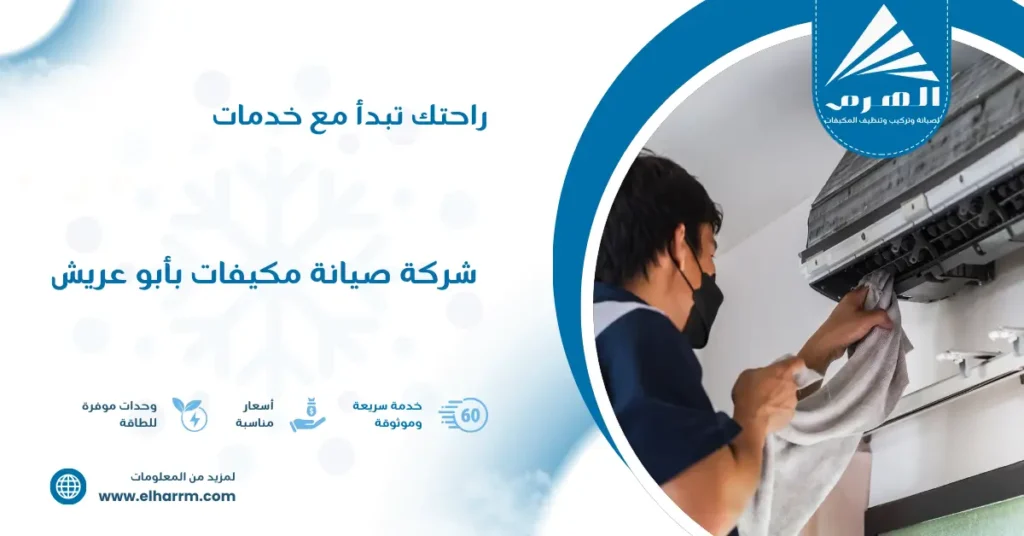 الهرم
لصيانة وتركيب وتنظيف المكيفات

راحتك تبدأ مع خدمات

شركة صيانة مكيفات بأبو عريش

60
خدمة سريعة وموثوقة

أسعار مناسبة

وحدات موفرة للطاقة

لمزيد من المعلومات
www.elharrm.com